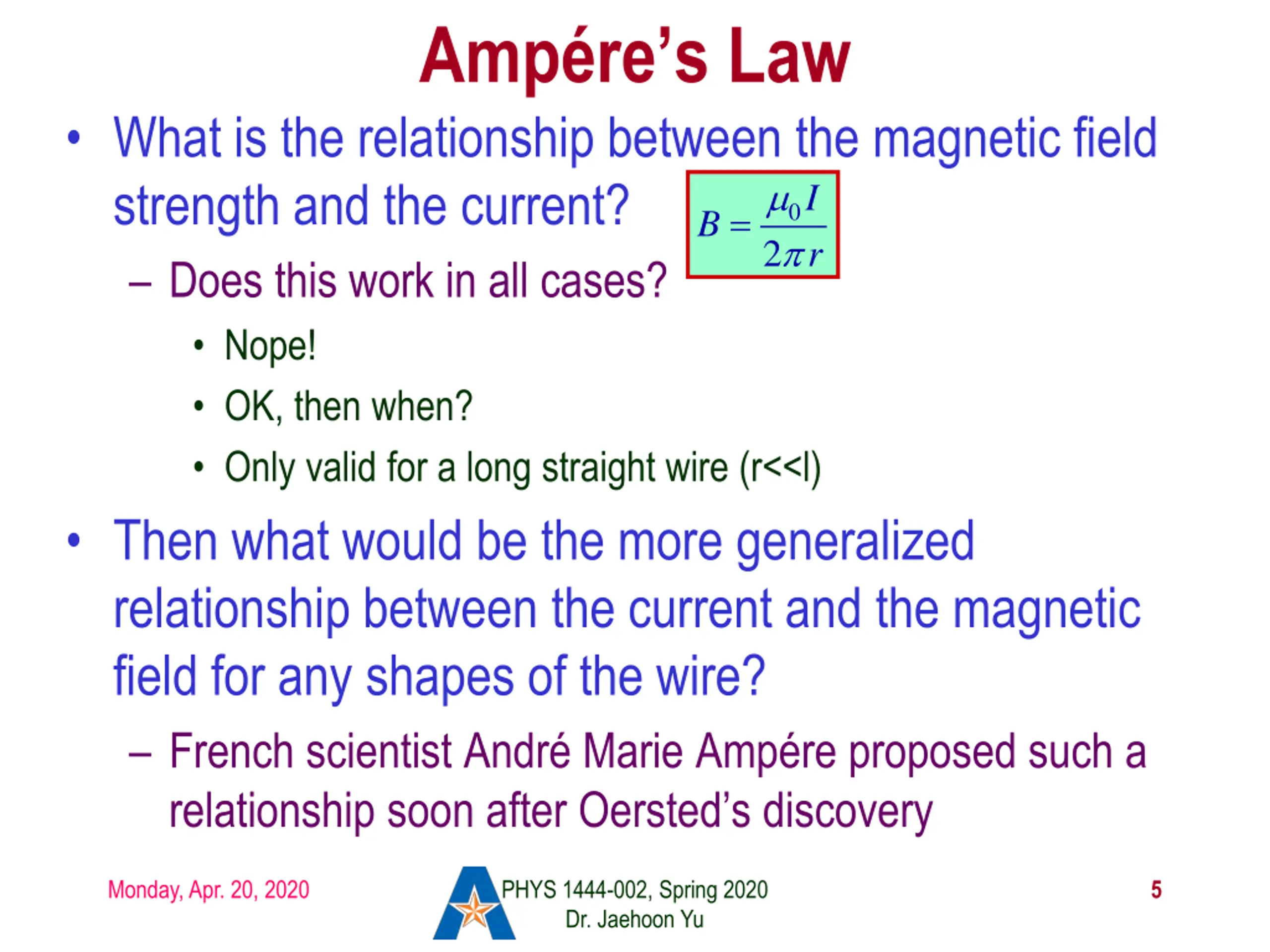 Ampére's Law

• What is the relationship between the magnetic field strength and the current? $B = \frac{\mu_0 I}{2\pi r}$
– Does this work in all cases?
• Nope!
• OK, then when?
• Only valid for a long straight wire (r<<l)

• Then what would be the more generalized relationship between the current and the magnetic field for any shapes of the wire?
– French scientist André Marie Ampére proposed such a relationship soon after Oersted's discovery

Monday, Apr. 20, 2020
PHYS 1444-002, Spring 2020
Dr. Jaehoon Yu
5